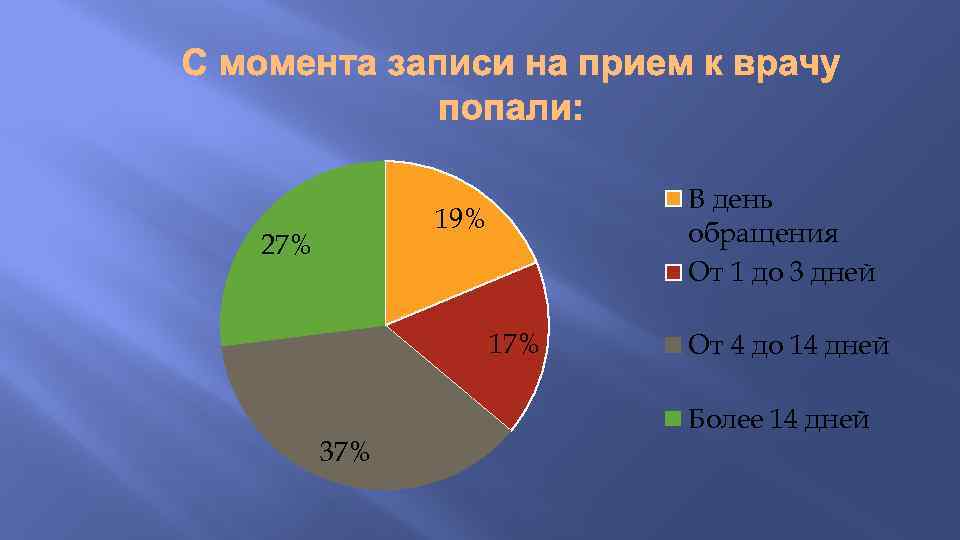 С момента записи на прием к врачу попали:

19%
17%
37%
27%

В день обращения
От 1 до 3 дней
От 4 до 14 дней
Более 14 дней